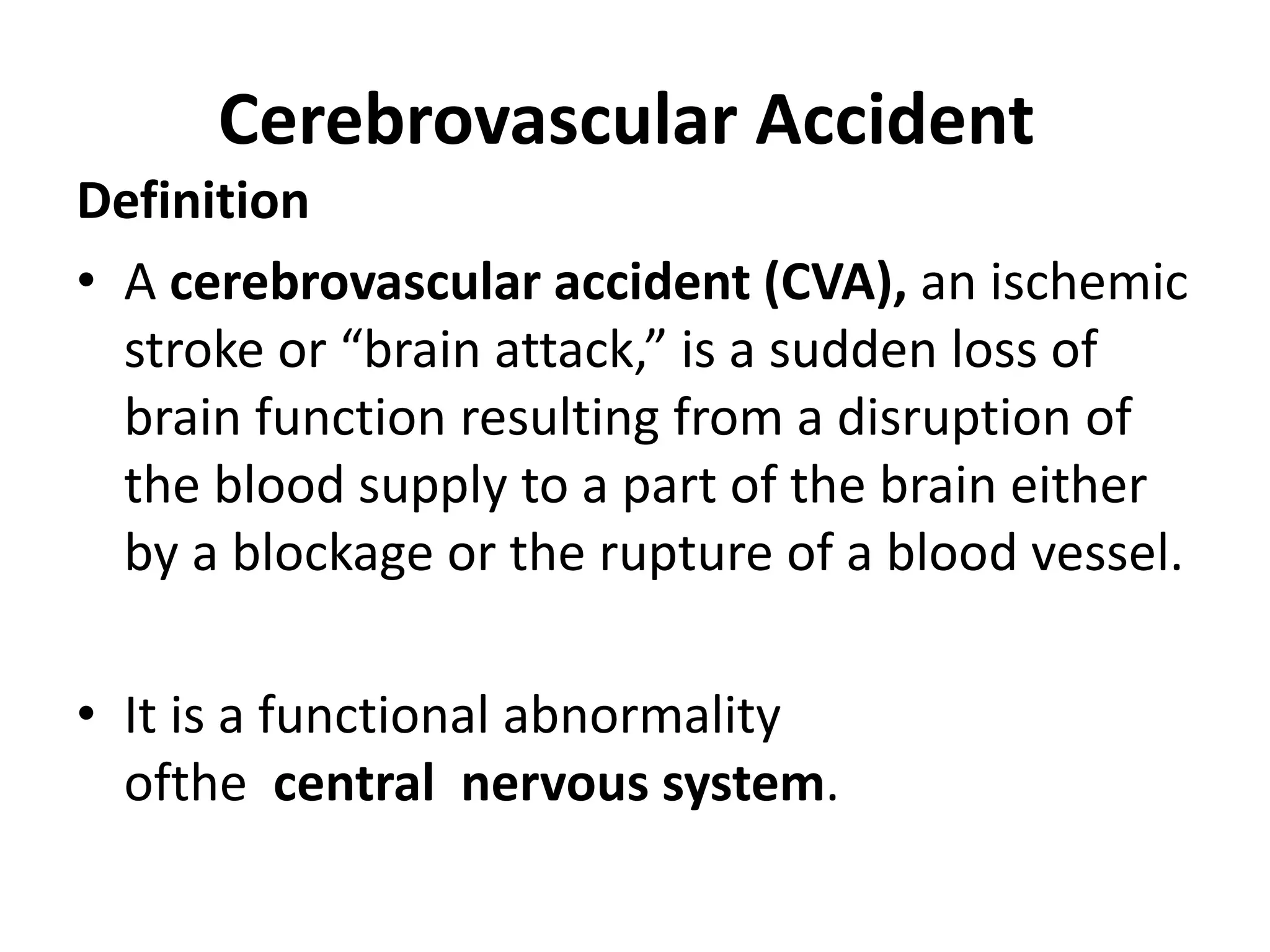 Cerebrovascular Accident

Definition

• A cerebrovascular accident (CVA), an ischemic stroke or “brain attack,” is a sudden loss of brain function resulting from a disruption of the blood supply to a part of the brain either by a blockage or the rupture of a blood vessel.

• It is a functional abnormality ofthe central nervous system.